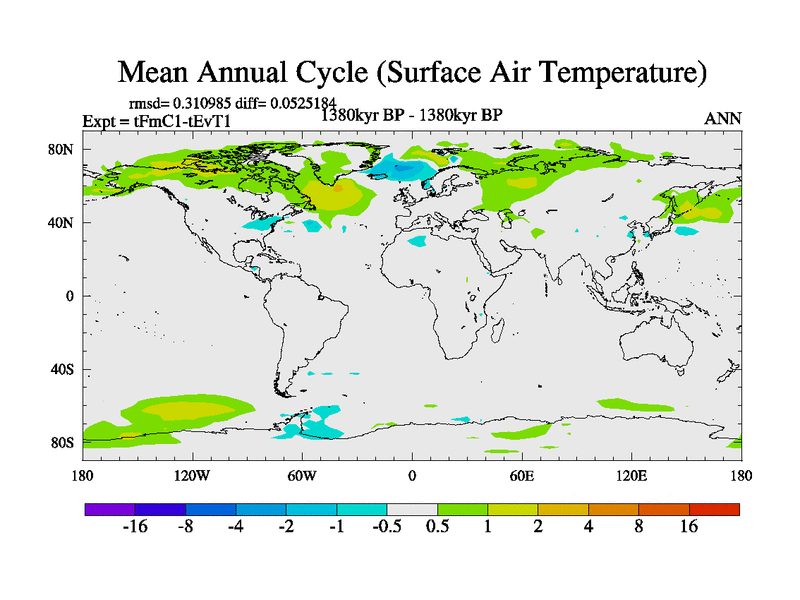 Mean Annual Cycle (Surface Air Temperature)

rmsd= 0.310985 diff= 0.0525184
Expt = tFmC1-tEvT1
1380kyr BP - 1380kyr BP
ANN

80N
40N
0
40S
80S

180
120W
60W
0
60E
120E
180

-16 -8 -4 -2 -1 -0.5 0.5 1 2 4 8 16